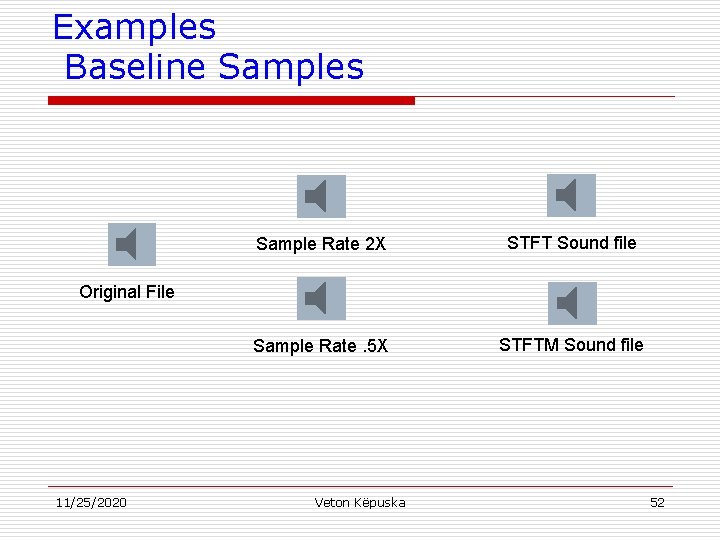 Examples
Baseline Samples

Original File

Sample Rate 2X

Sample Rate .5X

STFT Sound file

STFTM Sound file

11/25/2020 Veton Këpuska 52